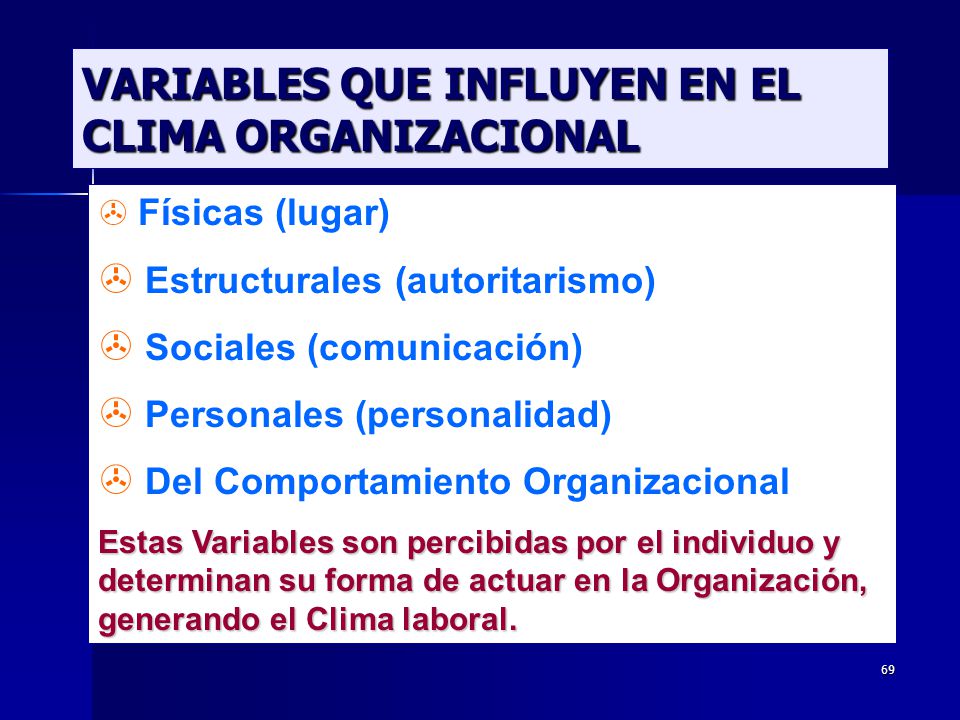 VARIABLES QUE INFLUYEN EN EL CLIMA ORGANIZACIONAL

Físicas (lugar)

Estructurales (autoritarismo)

Sociales (comunicación)

Personales (personalidad)

Del Comportamiento Organizacional

Estas Variables son percibidas por el individuo y determinan su forma de actuar en la Organización, generando el Clima laboral.

69